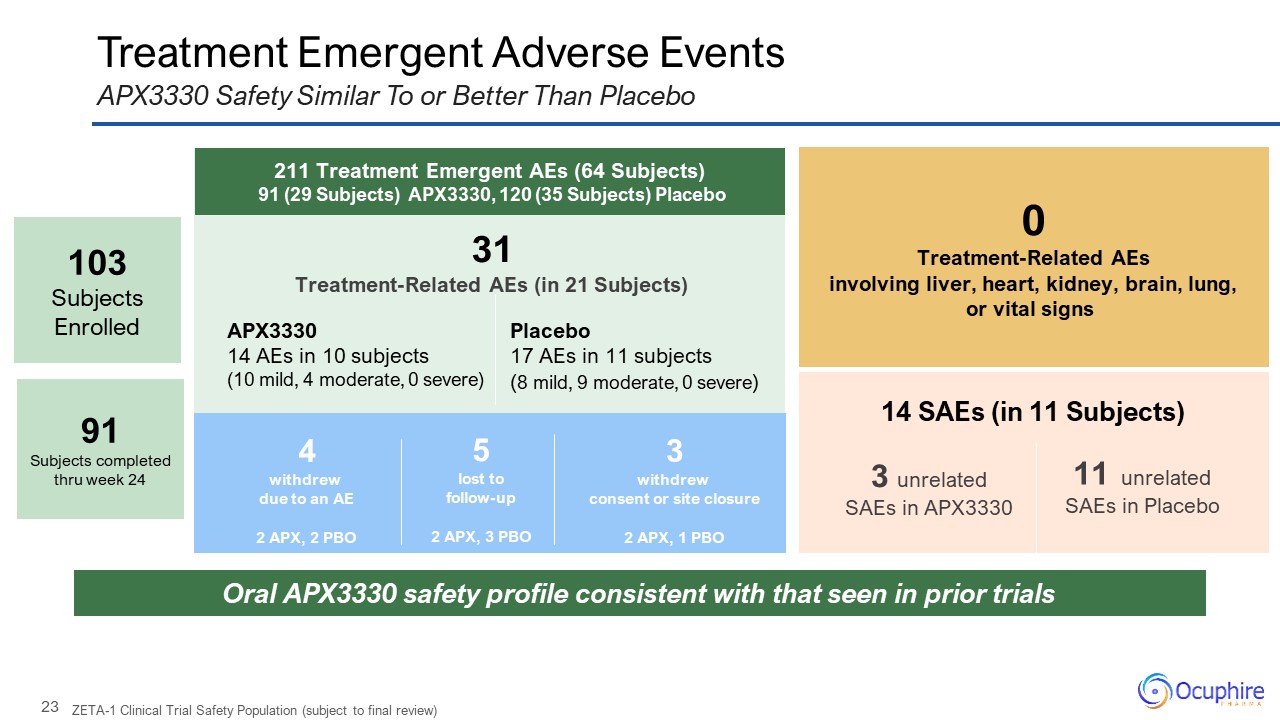 Treatment Emergent Adverse Events
APX3330 Safety Similar To or Better Than Placebo

103
Subjects Enrolled

91
Subjects completed thru week 24

211 Treatment Emergent AEs (64 Subjects)
91 (29 Subjects) APX3330, 120 (35 Subjects) Placebo

31
Treatment-Related AEs (in 21 Subjects)

APX3330
14 AEs in 10 subjects
(10 mild, 4 moderate, 0 severe)

Placebo
17 AEs in 11 subjects
(8 mild, 9 moderate, 0 severe)

4
withdrew due to an AE
2 APX, 2 PBO

5
lost to follow-up
2 APX, 3 PBO

3
withdrew consent or site closure
2 APX, 1 PBO

0
Treatment-Related AEs
involving liver, heart, kidney, brain, lung, or vital signs

14 SAEs (in 11 Subjects)

3 unrelated SAEs in APX3330

11 unrelated SAEs in Placebo

Oral APX3330 safety profile consistent with that seen in prior trials

23 ZETA-1 Clinical Trial Safety Population (subject to final review)

Ocuphire PHARMA